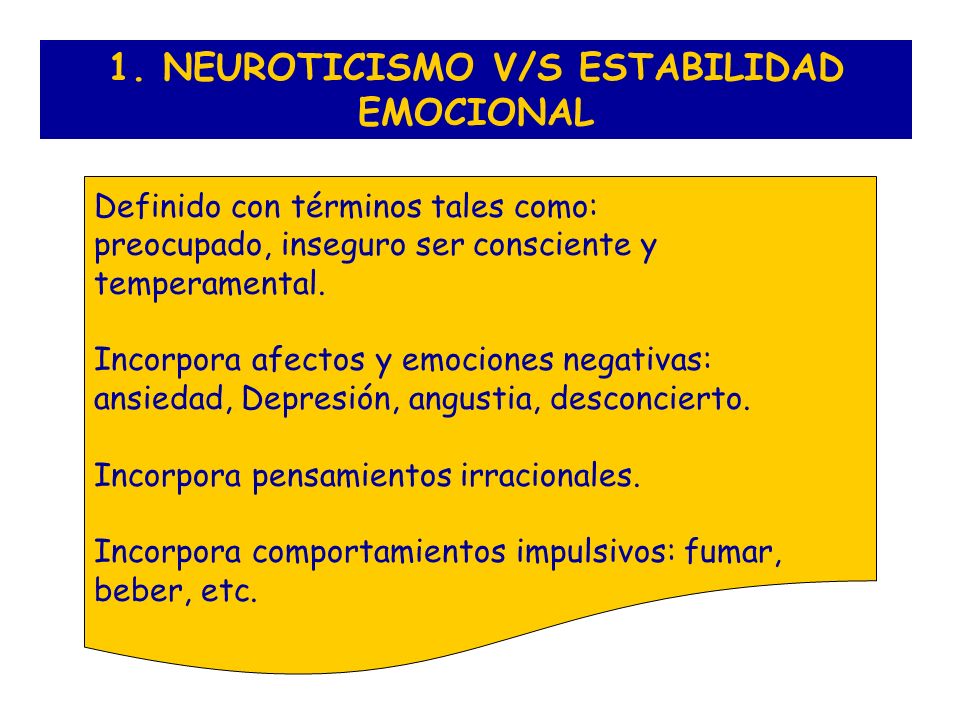 1. NEUROTICISMO V/S ESTABILIDAD EMOCIONAL

Definido con términos tales como: preocupado, inseguro ser consciente y temperamental.

Incorpora afectos y emociones negativas: ansiedad, Depresión, angustia, desconcierto.

Incorpora pensamientos irracionales.

Incorpora comportamientos impulsivos: fumar, beber, etc.